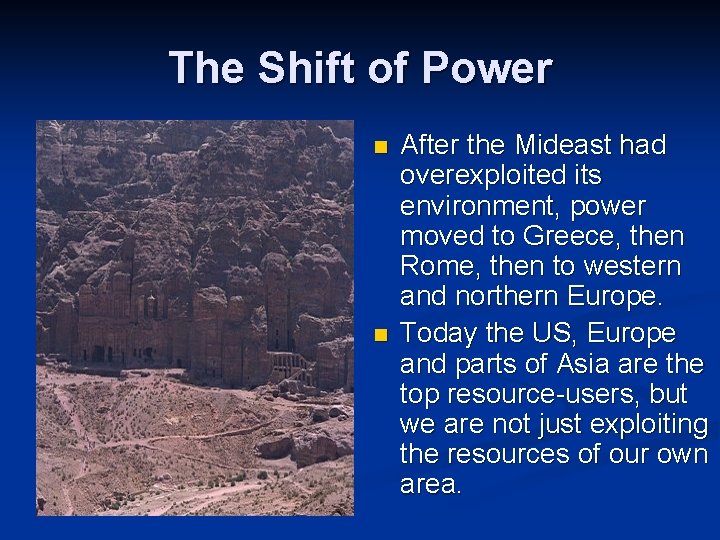 The Shift of Power

- After the Mideast had overexploited its environment, power moved to Greece, then Rome, then to western and northern Europe.
- Today the US, Europe and parts of Asia are the top resource-users, but we are not just exploiting the resources of our own area.